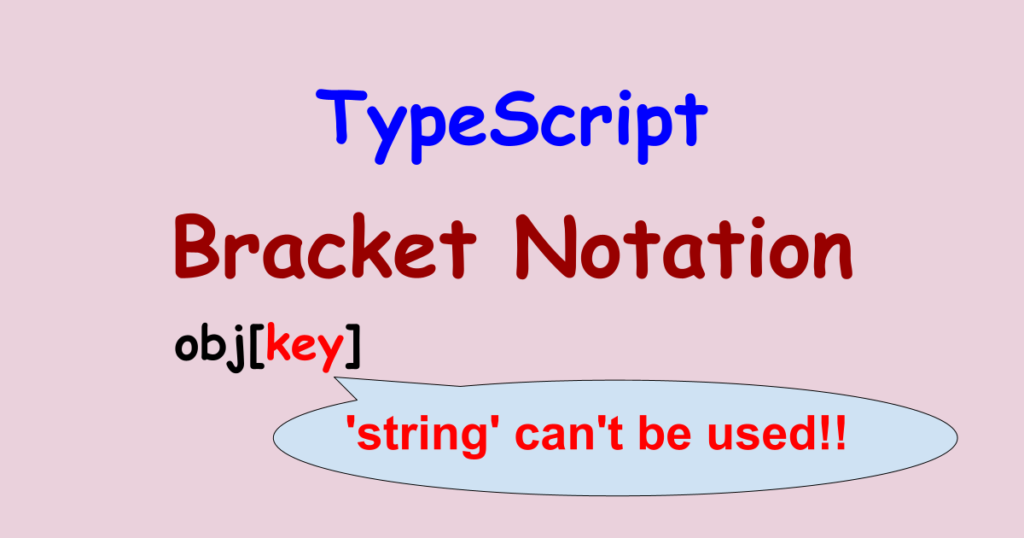 TypeScript

Bracket Notation

obj[key]

'string' can't be used!!